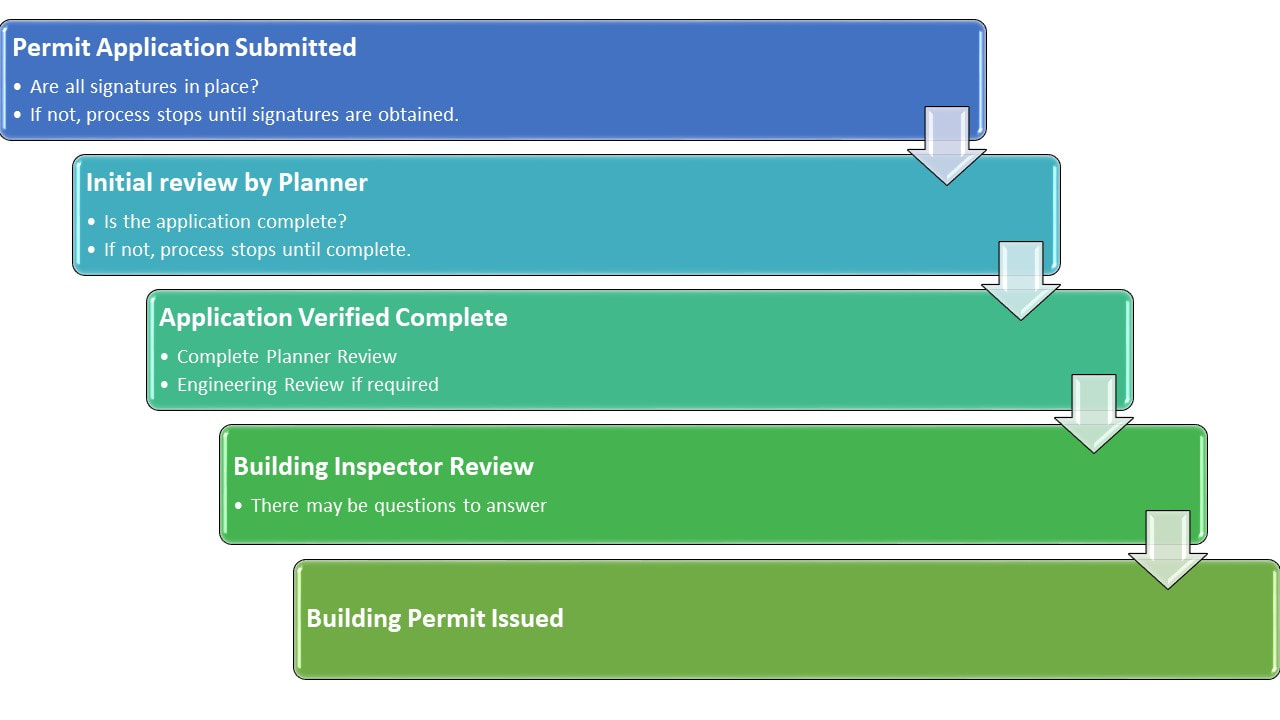 Permit Application Submitted

• Are all signatures in place?
• If not, process stops until signatures are obtained.

Initial review by Planner

• Is the application complete?
• If not, process stops until complete.

Application Verified Complete

• Complete Planner Review
• Engineering Review if required

Building Inspector Review

• There may be questions to answer

Building Permit Issued